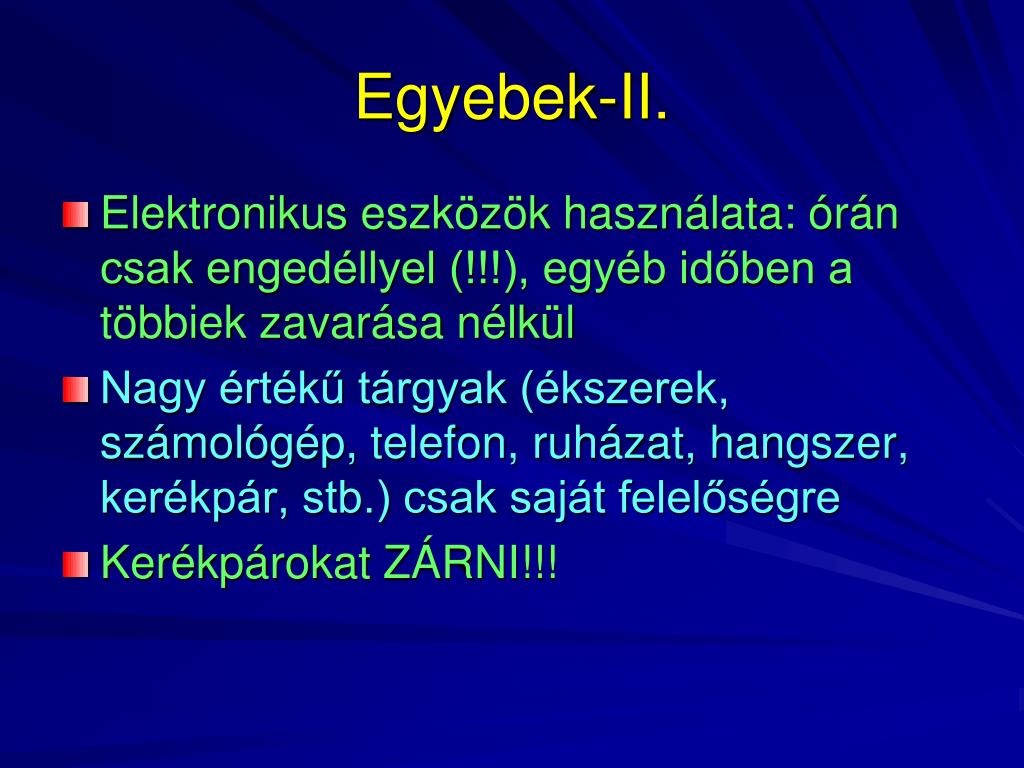 Egyebek-II.

Elektronikus eszközök használata: órán csak engedéllyel (!!!), egyéb időben a többiek zavarása nélkül

Nagy értékű tárgyak (ékszerek, számológép, telefon, ruházat, hangszer, kerékpár, stb.) csak saját felelőségre

Kerékpárokat ZÁRNI!!!